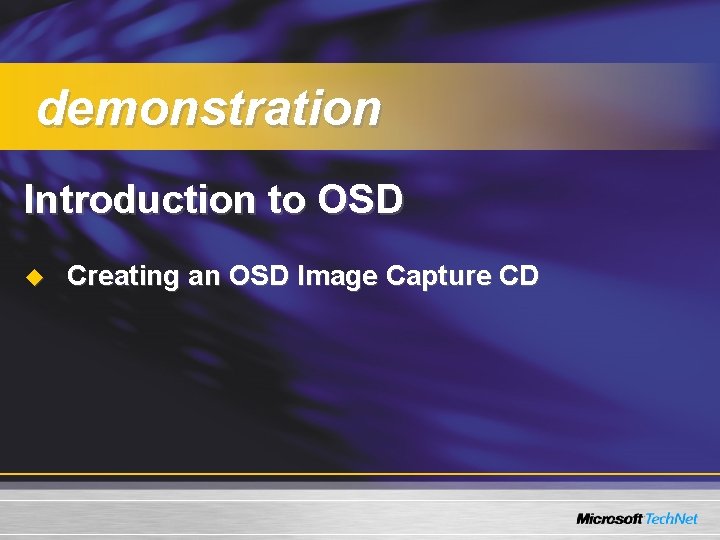 demonstration

Introduction to OSD

Creating an OSD Image Capture CD

Microsoft TechNet